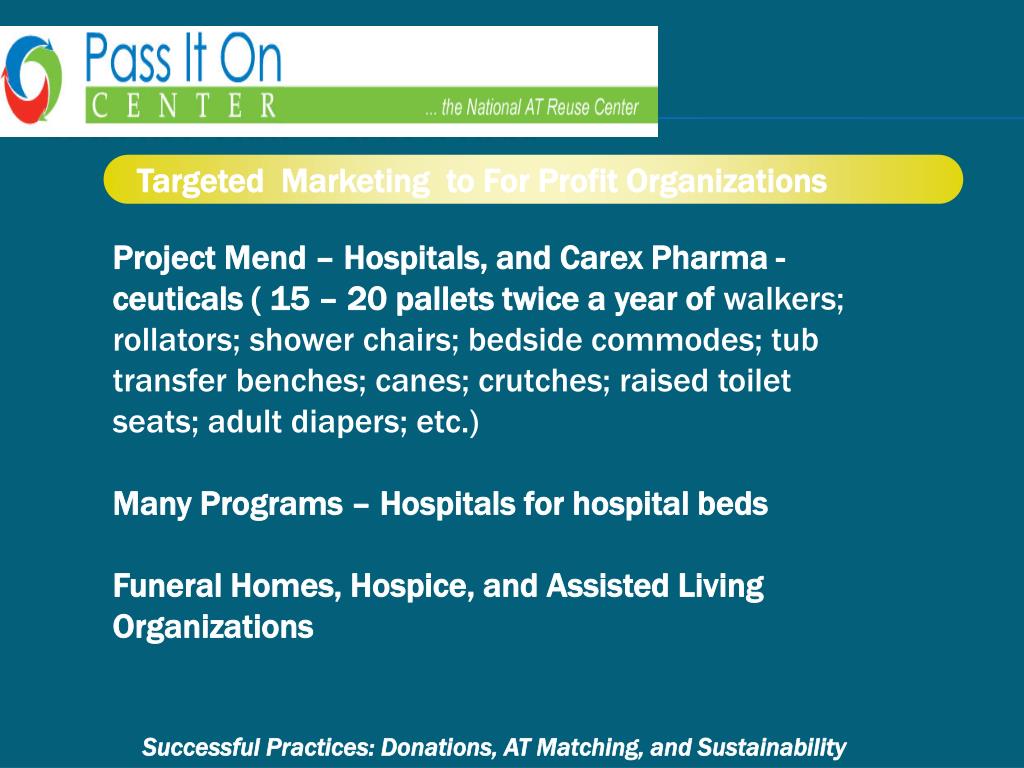 Pass It On
CENTER
... the National AT Reuse Center

Targeted Marketing to For Profit Organizations

Project Mend – Hospitals, and Carex Pharma - ceuticals ( 15 – 20 pallets twice a year of walkers; rollators; shower chairs; bedside commodes; tub transfer benches; canes; crutches; raised toilet seats; adult diapers; etc.)

Many Programs – Hospitals for hospital beds

Funeral Homes, Hospice, and Assisted Living Organizations

Successful Practices: Donations, AT Matching, and Sustainability